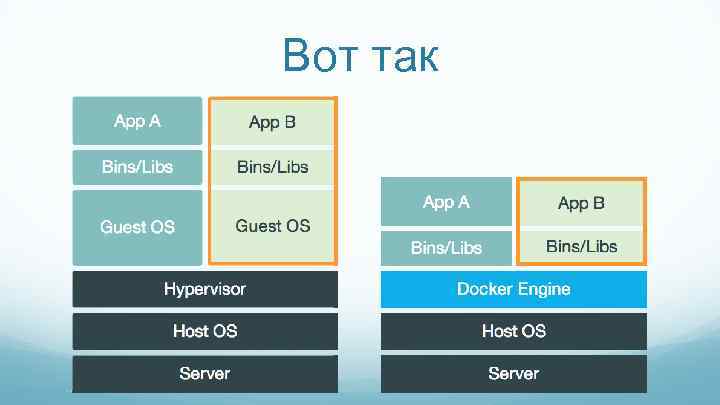 Вот так

App A
Bins/Libs
Guest OS

App B
Bins/Libs
Guest OS

Hypervisor
Host OS
Server

App A
Bins/Libs

App B
Bins/Libs

Docker Engine
Host OS
Server